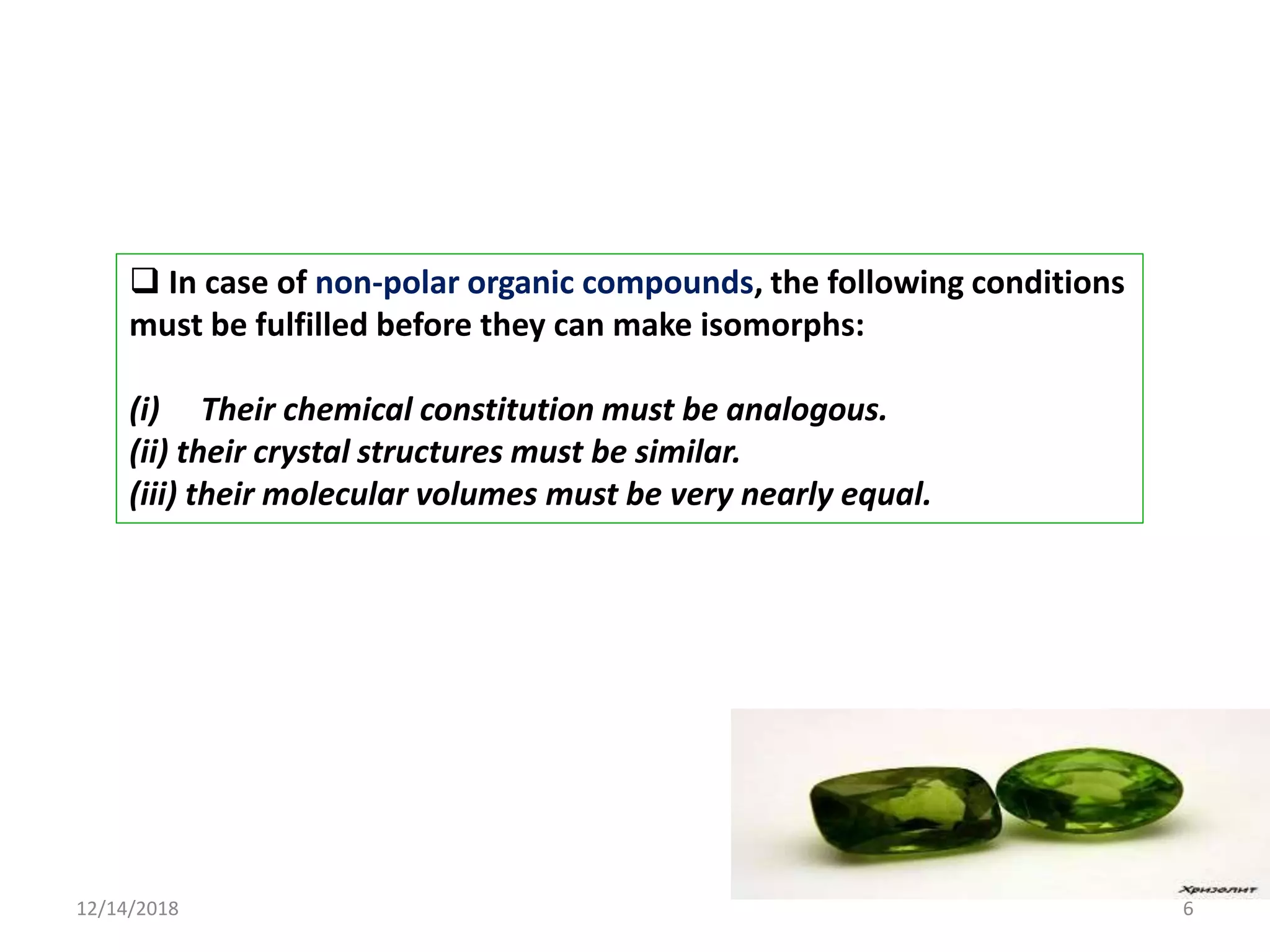 ❑ In case of non-polar organic compounds, the following conditions must be fulfilled before they can make isomorphs:

(i) Their chemical constitution must be analogous.
(ii) their crystal structures must be similar.
(iii) their molecular volumes must be very nearly equal.

Хризолит

12/14/2018

6